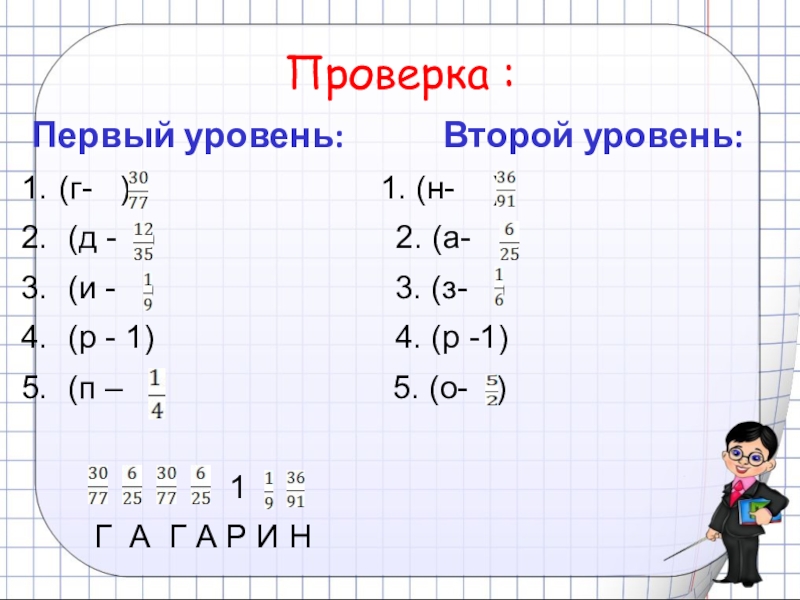 Проверка :

Первый уровень:

1. (г- )$\frac{30}{77}$
2. (д - $\frac{12}{35}$
3. (и - $\frac{1}{9}$
4. (р - 1)
5. (п – $\frac{1}{4}$

Второй уровень:

1. (н- $\frac{36}{91}$
2. (а- $\frac{6}{25}$
3. (з- $\frac{1}{6}$
4. (р -1)
5. (о- $\frac{5}{2}$)

$\frac{30}{77}$ $\frac{6}{25}$ $\frac{30}{77}$ $\frac{6}{25}$ 1 $\frac{1}{9}$ $\frac{36}{91}$

Г А Г А Р И Н